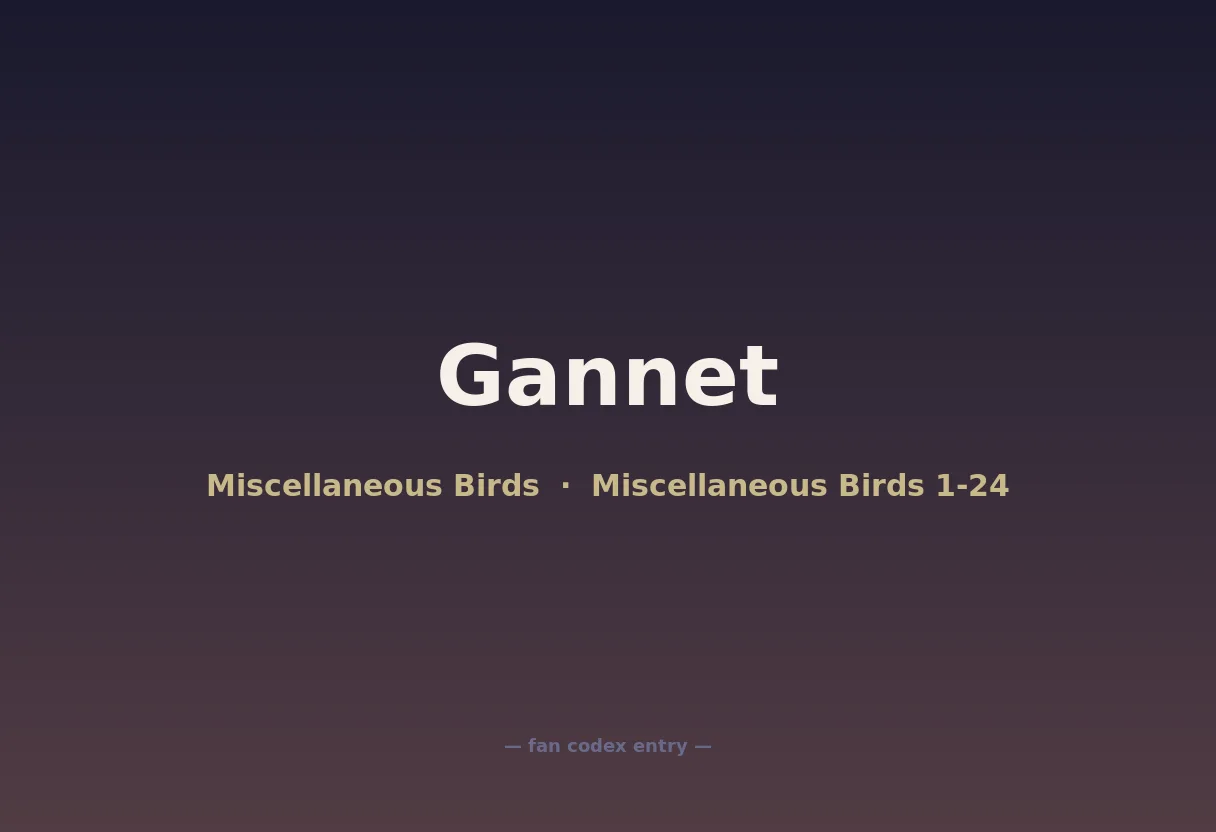 Gannet

Miscellaneous Birds · Miscellaneous Birds 1-24

— fan codex entry —